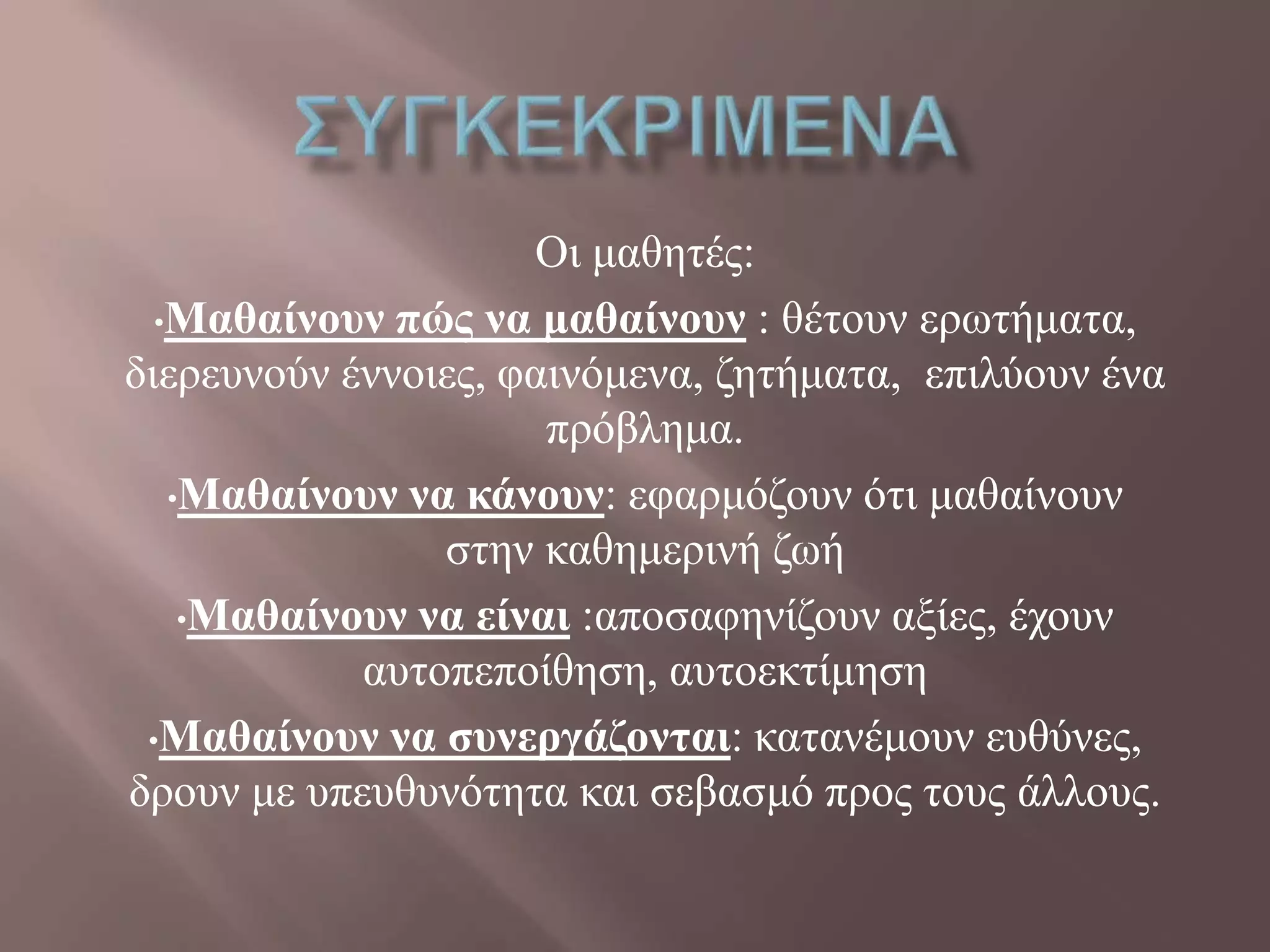 ΣΥΓΚΕΚΡΙΜΕΝΑ

Οι μαθητές:

•Μαθαίνουν πώς να μαθαίνουν : θέτουν ερωτήματα, διερευνούν έννοιες, φαινόμενα, ζητήματα, επιλύουν ένα πρόβλημα.

•Μαθαίνουν να κάνουν: εφαρμόζουν ότι μαθαίνουν στην καθημερινή ζωή

•Μαθαίνουν να είναι :αποσαφηνίζουν αξίες, έχουν αυτοπεποίθηση, αυτοεκτίμηση

•Μαθαίνουν να συνεργάζονται: κατανέμουν ευθύνες, δρουν με υπευθυνότητα και σεβασμό προς τους άλλους.